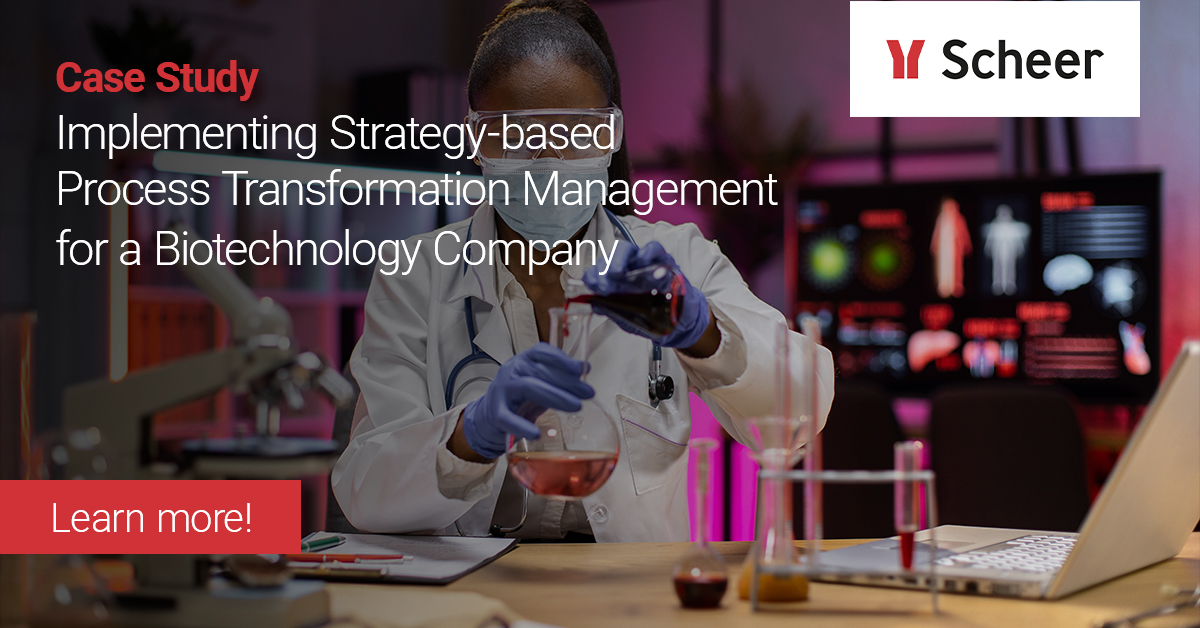 Case Study
Implementing Strategy-based Process Transformation Management for a Biotechnology Company

Scheer

Learn more!